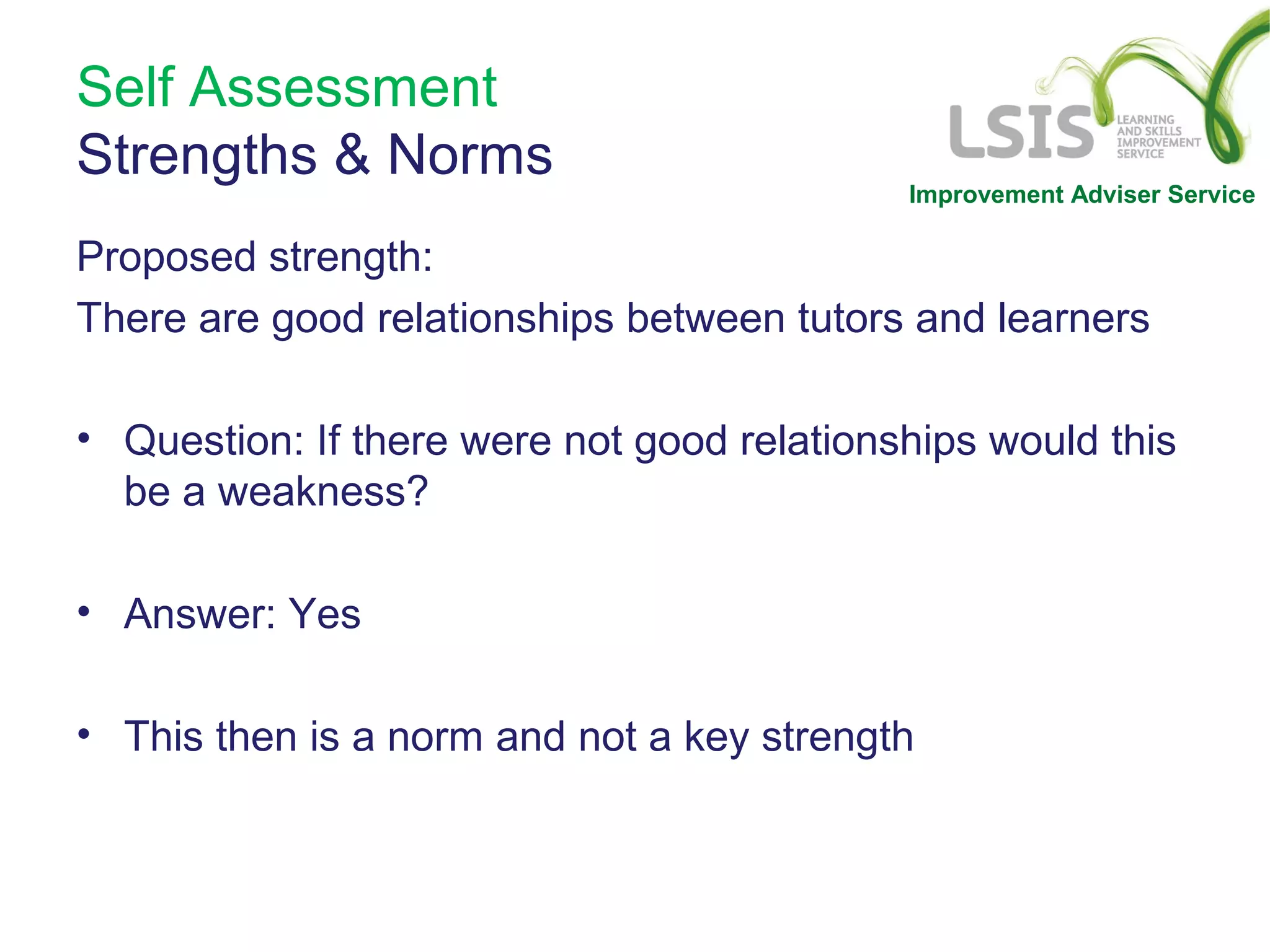 Self Assessment
Strengths & Norms

LSIS LEARNING AND SKILLS IMPROVEMENT SERVICE

Improvement Adviser Service

Proposed strength:

There are good relationships between tutors and learners

• Question: If there were not good relationships would this be a weakness?

• Answer: Yes

• This then is a norm and not a key strength